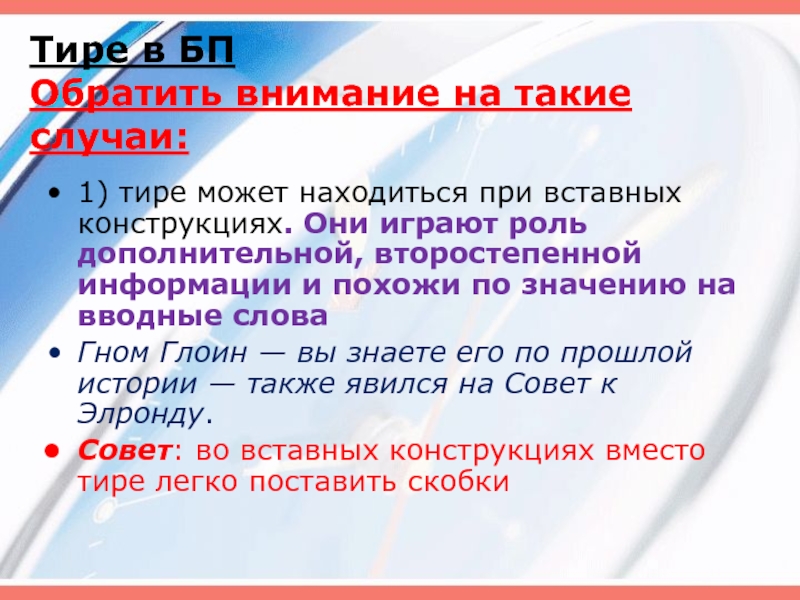 Тире в БП
Обратить внимание на такие случаи:

• 1) тире может находиться при вставных конструкциях. Они играют роль дополнительной, второстепенной информации и похожи по значению на вводные слова
• Гном Глоин — вы знаете его по прошлой истории — также явился на Совет к Элронду.
• Совет: во вставных конструкциях вместо тире легко поставить скобки